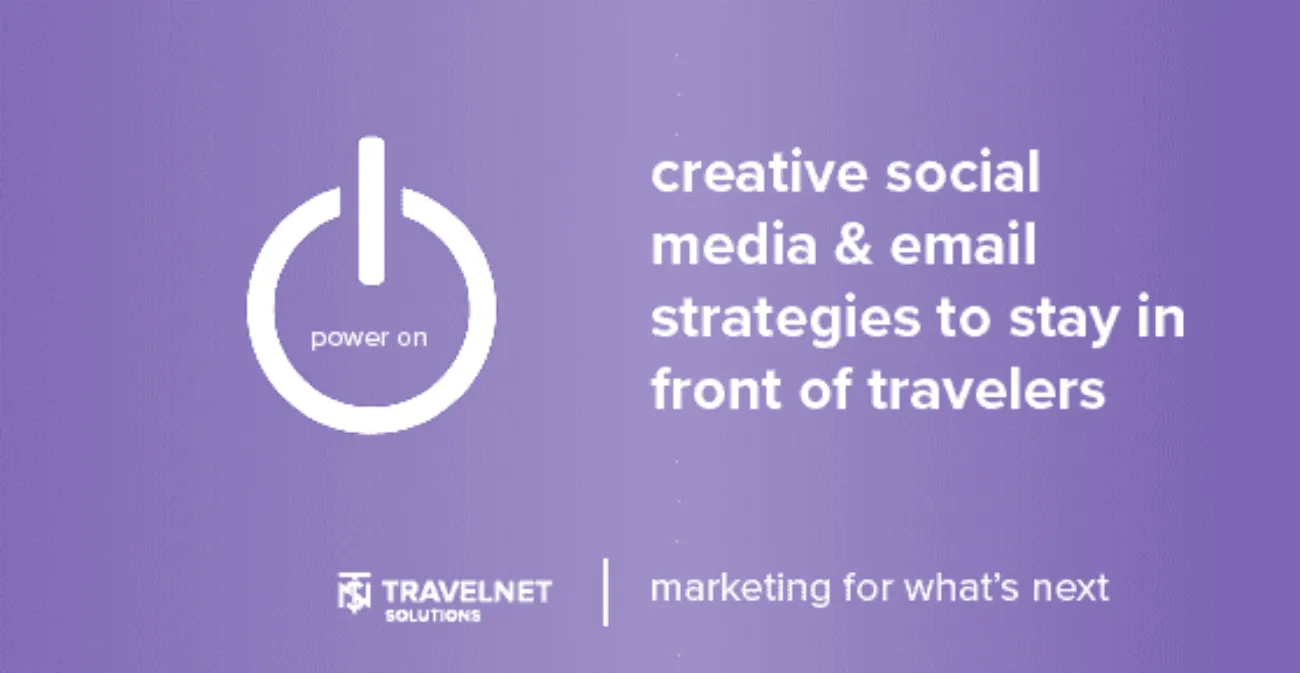 power on

creative social media & email strategies to stay in front of travelers

TRAVELNET SOLUTIONS

marketing for what's next